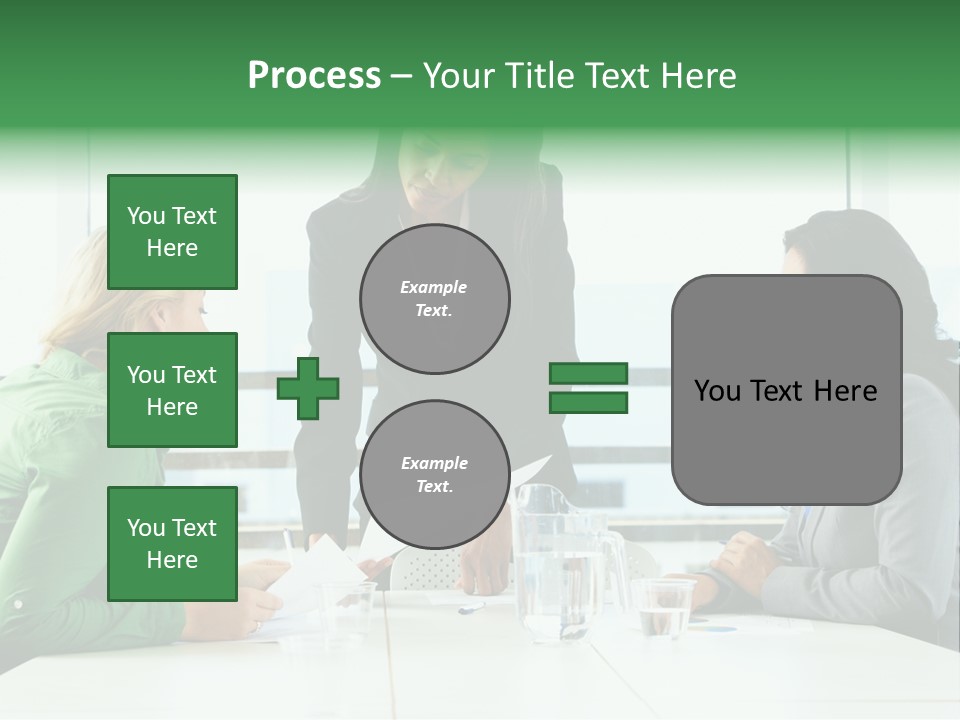 Process – Your Title Text Here

You Text Here

You Text Here

You Text Here

Example Text.

Example Text.

You Text Here